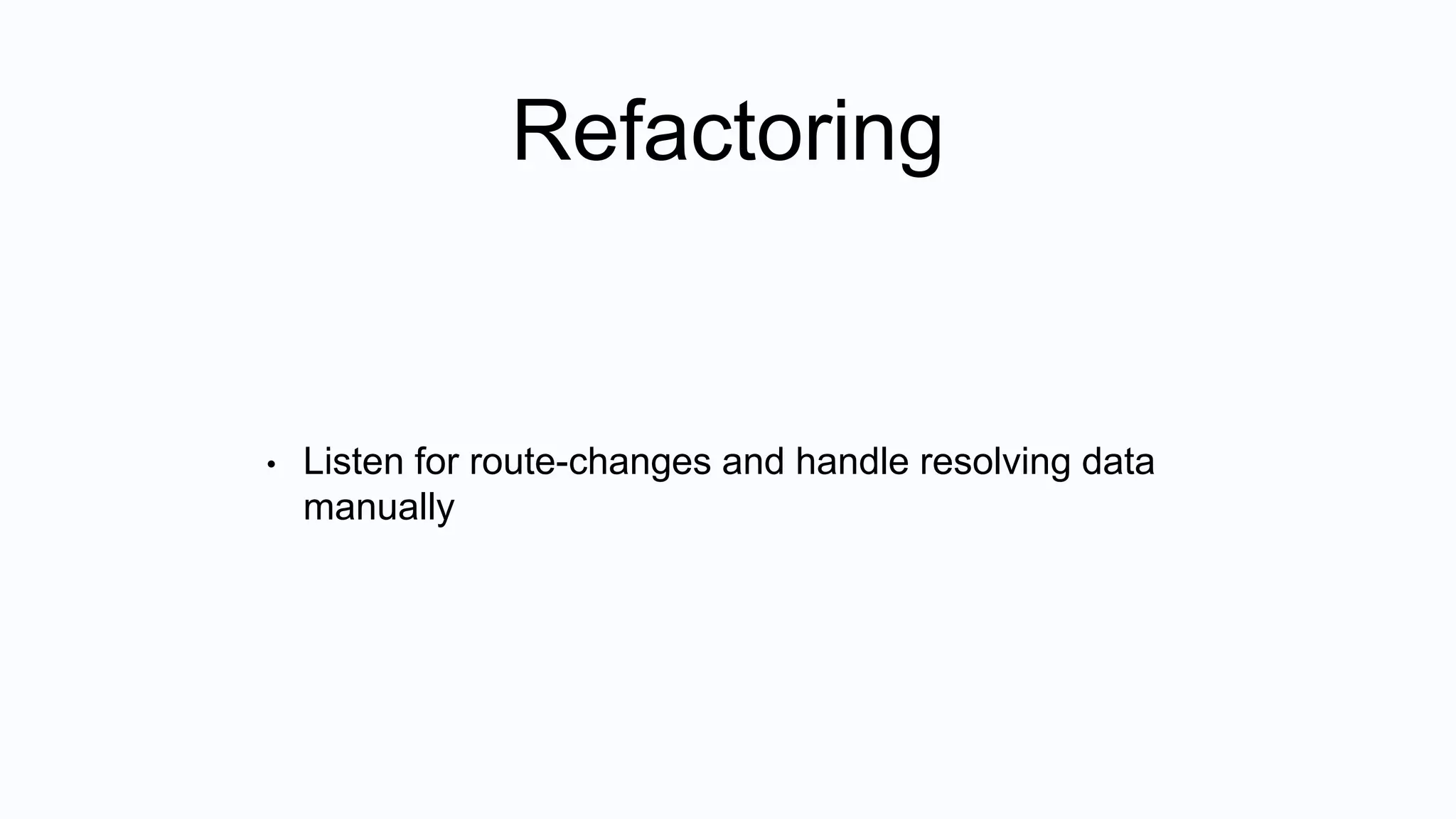 Refactoring

• Listen for route-changes and handle resolving data manually